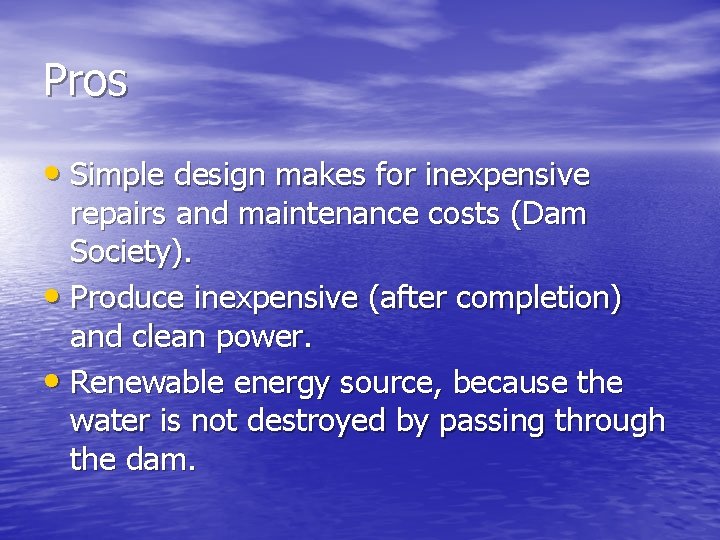 Pros

• Simple design makes for inexpensive repairs and maintenance costs (Dam Society).
• Produce inexpensive (after completion) and clean power.
• Renewable energy source, because the water is not destroyed by passing through the dam.